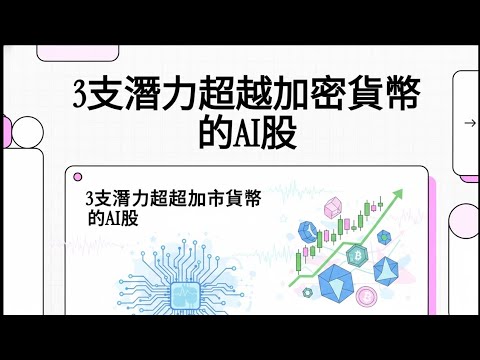 3支潛力超越加密貨幣的AI股

→

3支潛力超超加市貨幣的AI股